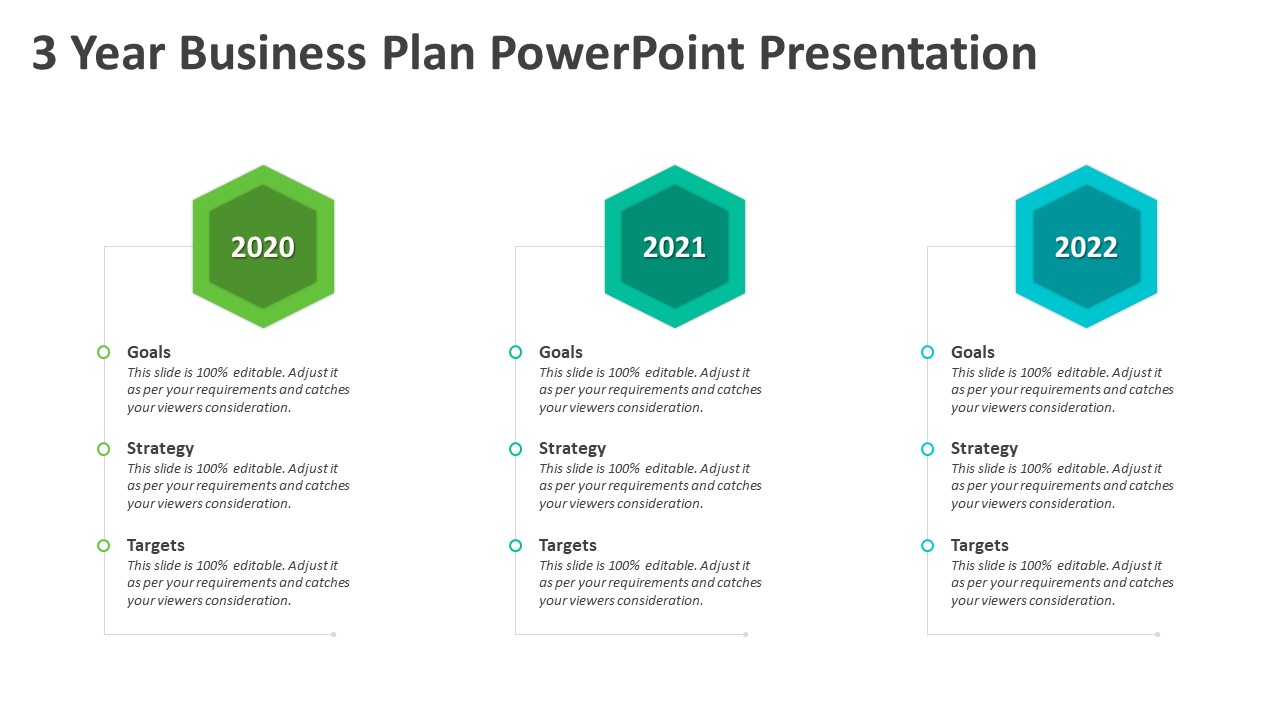 3 Year Business Plan PowerPoint Presentation

2020

Goals
This slide is 100% editable. Adjust it as per your requirements and catches your viewers consideration.

Strategy
This slide is 100% editable. Adjust it as per your requirements and catches your viewers consideration.

Targets
This slide is 100% editable. Adjust it as per your requirements and catches your viewers consideration.

2021

Goals
This slide is 100% editable. Adjust it as per your requirements and catches your viewers consideration.

Strategy
This slide is 100% editable. Adjust it as per your requirements and catches your viewers consideration.

Targets
This slide is 100% editable. Adjust it as per your requirements and catches your viewers consideration.

2022

Goals
This slide is 100% editable. Adjust it as per your requirements and catches your viewers consideration.

Strategy
This slide is 100% editable. Adjust it as per your requirements and catches your viewers consideration.

Targets
This slide is 100% editable. Adjust it as per your requirements and catches your viewers consideration.